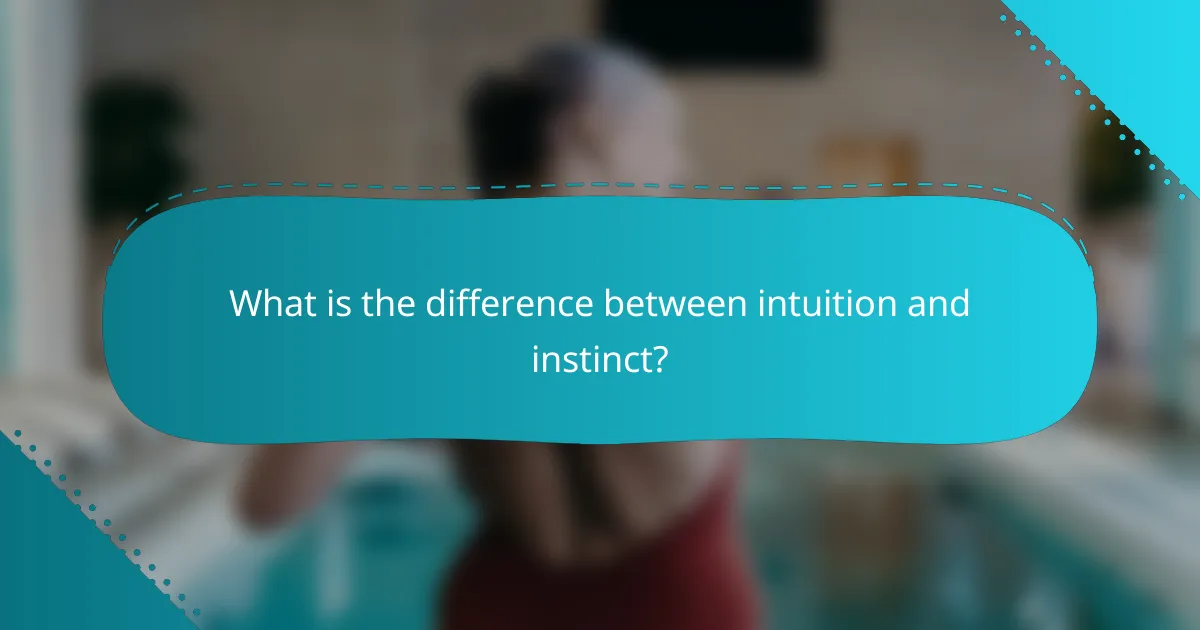 What is the difference between intuition and instinct?